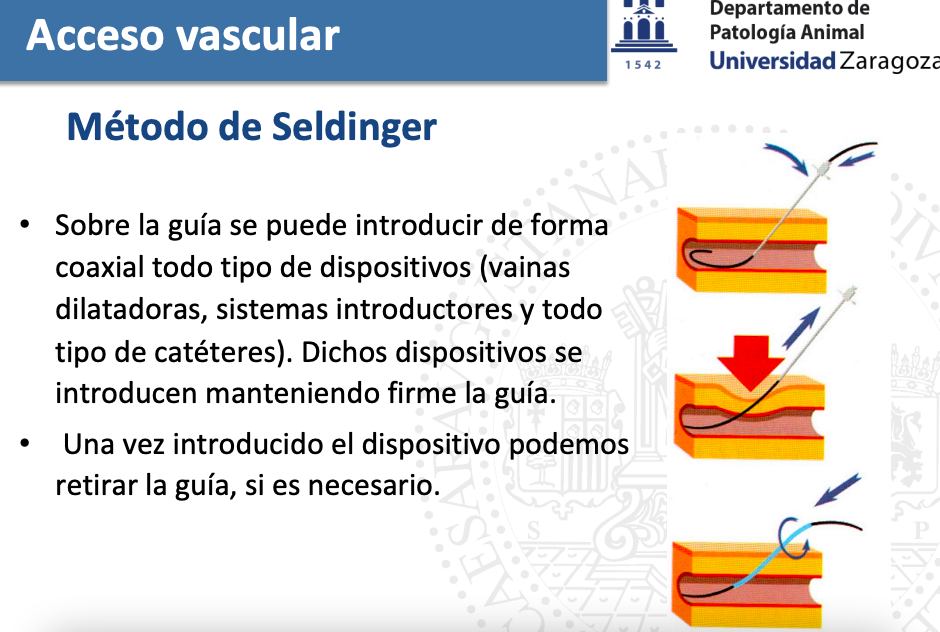 Acceso vascular

1542

Departamento de
Patología Animal
Universidad Zaragoza

Método de Seldinger

• Sobre la guía se puede introducir de forma coaxial todo tipo de dispositivos (vainas dilatadoras, sistemas introductores y todo tipo de catéteres). Dichos dispositivos se introducen manteniendo firme la guía.

• Una vez introducido el dispositivo podemos retirar la guía, si es necesario.